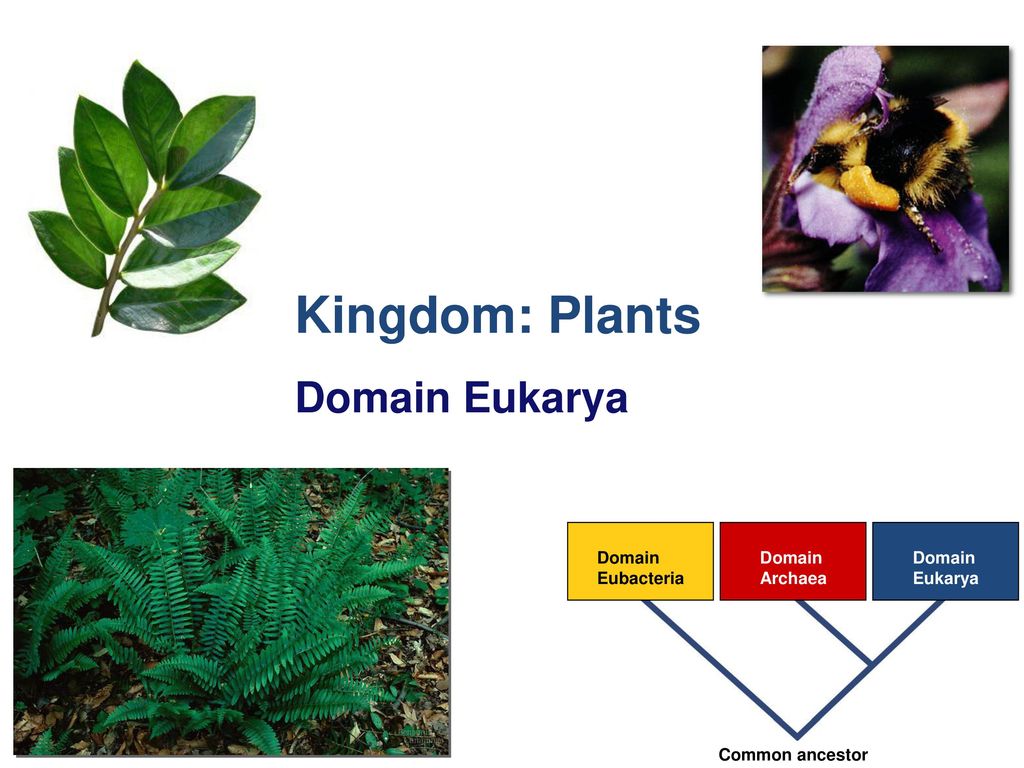 Kingdom: Plants

Domain Eukarya

Domain Eubacteria

Domain Archaea

Domain Eukarya

Common ancestor